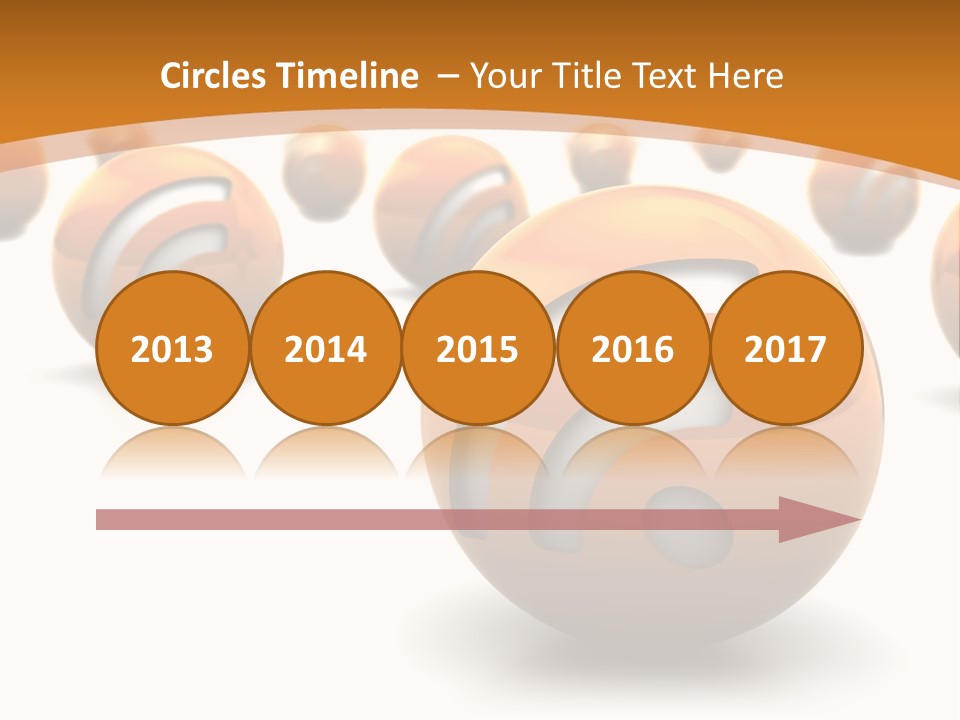 Circles Timeline – Your Title Text Here

2013

2014

2015

2016

2017